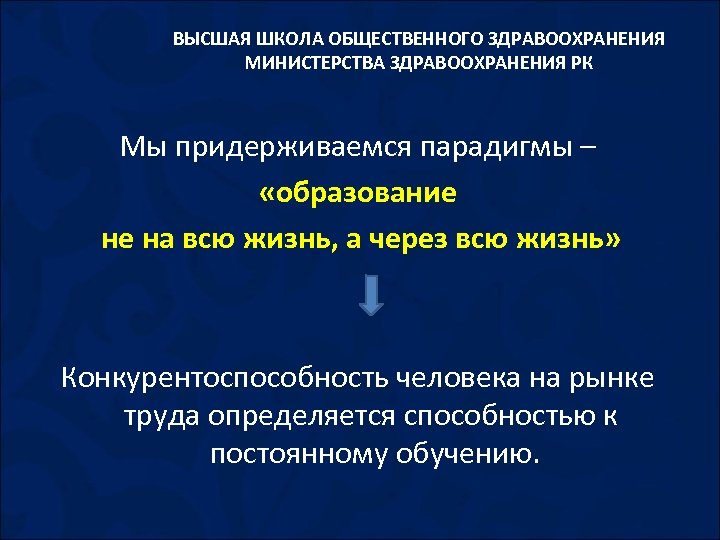 ВЫСШАЯ ШКОЛА ОБЩЕСТВЕННОГО ЗДРАВООХРАНЕНИЯ МИНИСТЕРСТВА ЗДРАВООХРАНЕНИЯ РК

Мы придерживаемся парадигмы –
«образование
не на всю жизнь, а через всю жизнь»

Конкурентоспособность человека на рынке труда определяется способностью к постоянному обучению.